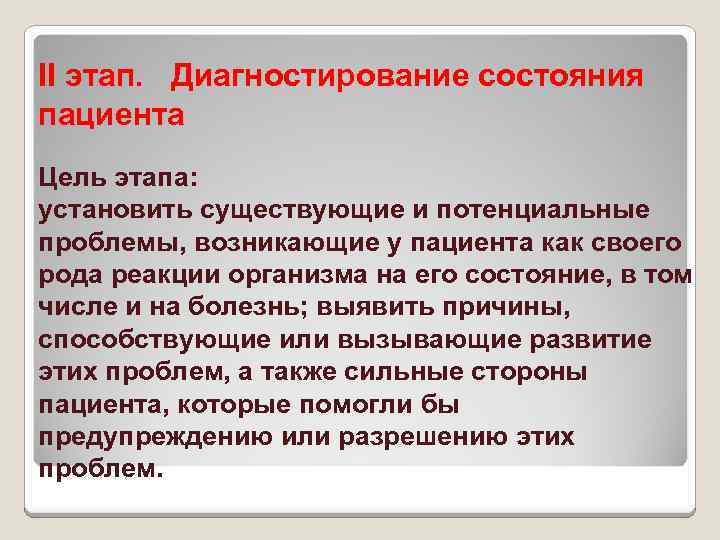 II этап. Диагностирование состояния пациента

Цель этапа:
установить существующие и потенциальные проблемы, возникающие у пациента как своего рода реакции организма на его состояние, в том числе и на болезнь; выявить причины, способствующие или вызывающие развитие этих проблем, а также сильные стороны пациента, которые помогли бы предупреждению или разрешению этих проблем.